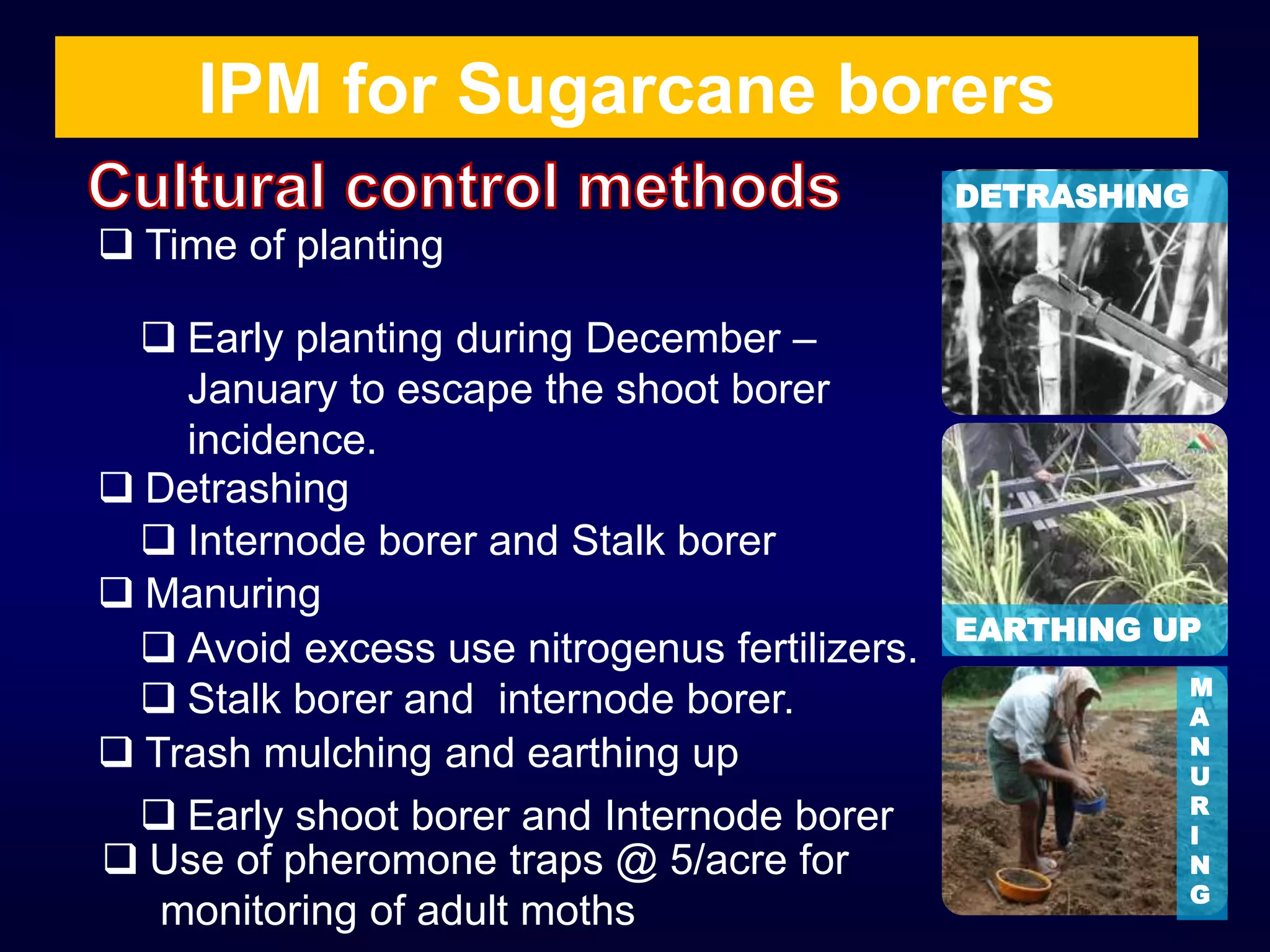 IPM for Sugarcane borers

Cultural control methods

❑ Time of planting

❑ Early planting during December – January to escape the shoot borer incidence.

❑ Detrashing

❑ Internode borer and Stalk borer

❑ Manuring

❑ Avoid excess use nitrogenus fertilizers.

❑ Stalk borer and internode borer.

❑ Trash mulching and earthing up

❑ Early shoot borer and Internode borer

❑ Use of pheromone traps @ 5/acre for monitoring of adult moths

DETRASHING

EARTHING UP

MANURING